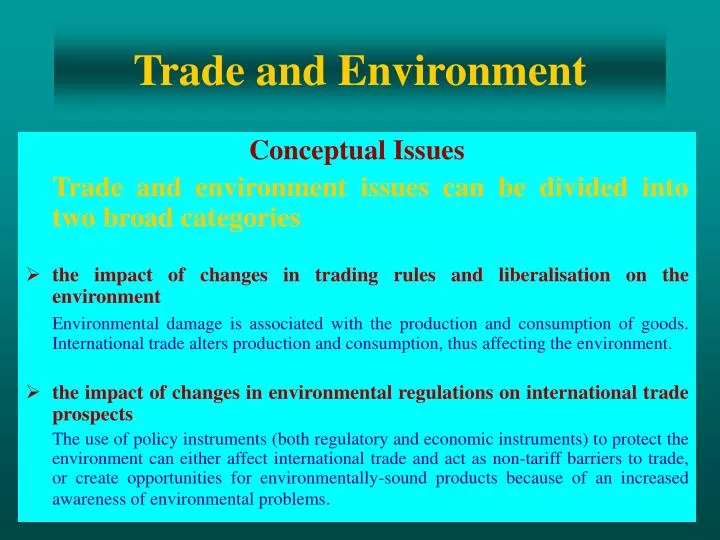 Trade and Environment

Conceptual Issues

Trade and environment issues can be divided into two broad categories

➢ the impact of changes in trading rules and liberalisation on the environment

Environmental damage is associated with the production and consumption of goods. International trade alters production and consumption, thus affecting the environment.

➢ the impact of changes in environmental regulations on international trade prospects

The use of policy instruments (both regulatory and economic instruments) to protect the environment can either affect international trade and act as non-tariff barriers to trade, or create opportunities for environmentally-sound products because of an increased awareness of environmental problems.